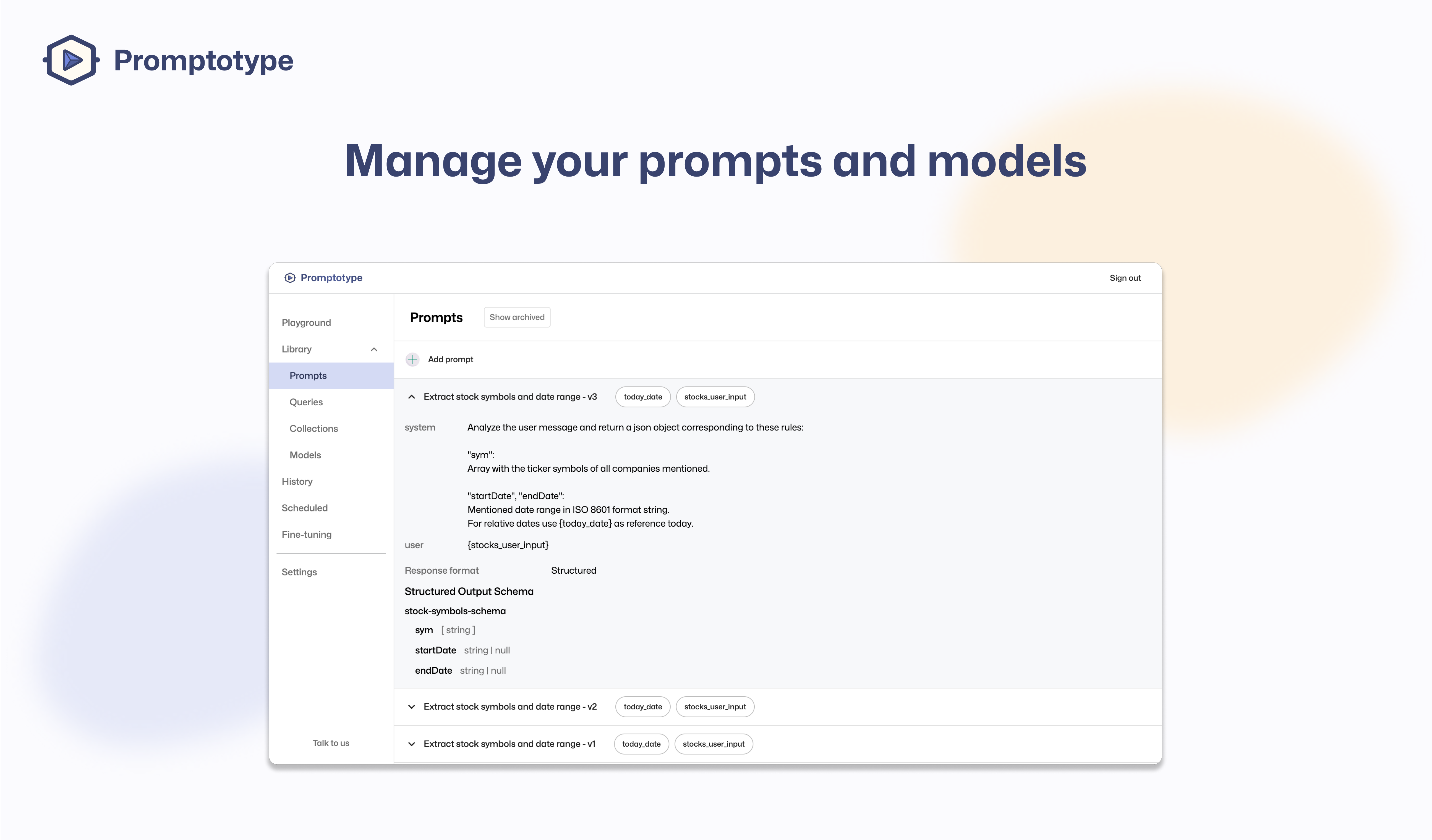 Promptotype

Manage your prompts and models

Promptotype

Sign out

Playground
Library
Prompts
Queries
Collections
Models
History
Scheduled
Fine-tuning
Settings

Talk to us

Prompts
Show archived

Add prompt

Extract stock symbols and date range - v3 today_date stocks_user_input

system Analyze the user message and return a json object corresponding to these rules:

"sym":
Array with the ticker symbols of all companies mentioned.

"startDate", "endDate":
Mentioned date range in ISO 8601 format string.
For relative dates use {today_date} as reference today.

user {stocks_user_input}

Response format Structured

Structured Output Schema

stock-symbols-schema

sym [ string ]

startDate string | null

endDate string | null

Extract stock symbols and date range - v2 today_date stocks_user_input

Extract stock symbols and date range - v1 today_date stocks_user_input